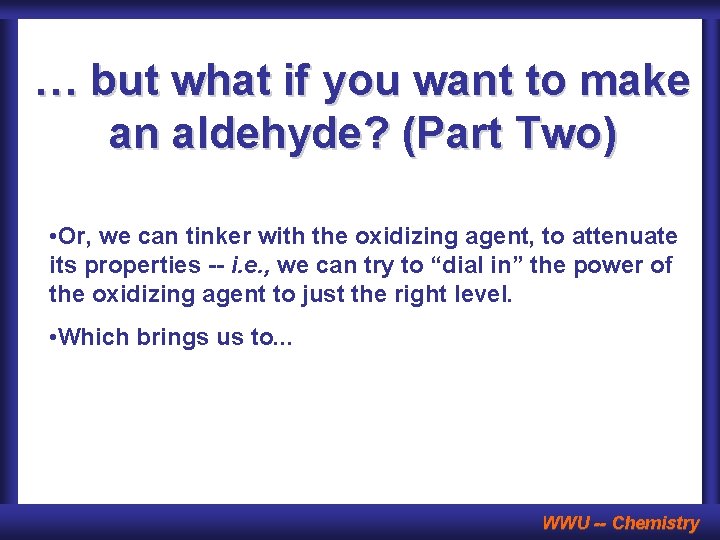 … but what if you want to make an aldehyde? (Part Two)

•Or, we can tinker with the oxidizing agent, to attenuate its properties -- i.e., we can try to “dial in” the power of the oxidizing agent to just the right level.

•Which brings us to...

WWU -- Chemistry